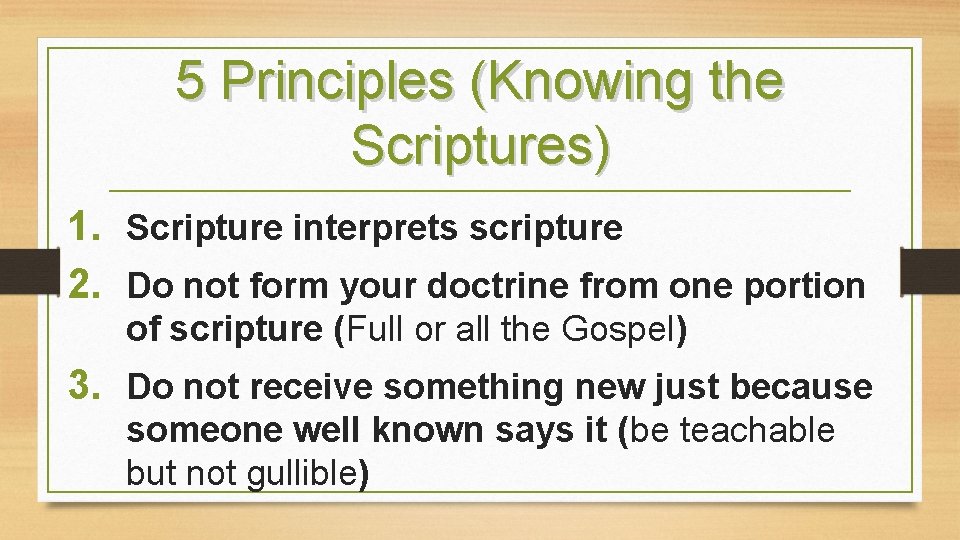 5 Principles (Knowing the Scriptures)

1. Scripture interprets scripture
2. Do not form your doctrine from one portion of scripture (Full or all the Gospel)
3. Do not receive something new just because someone well known says it (be teachable but not gullible)